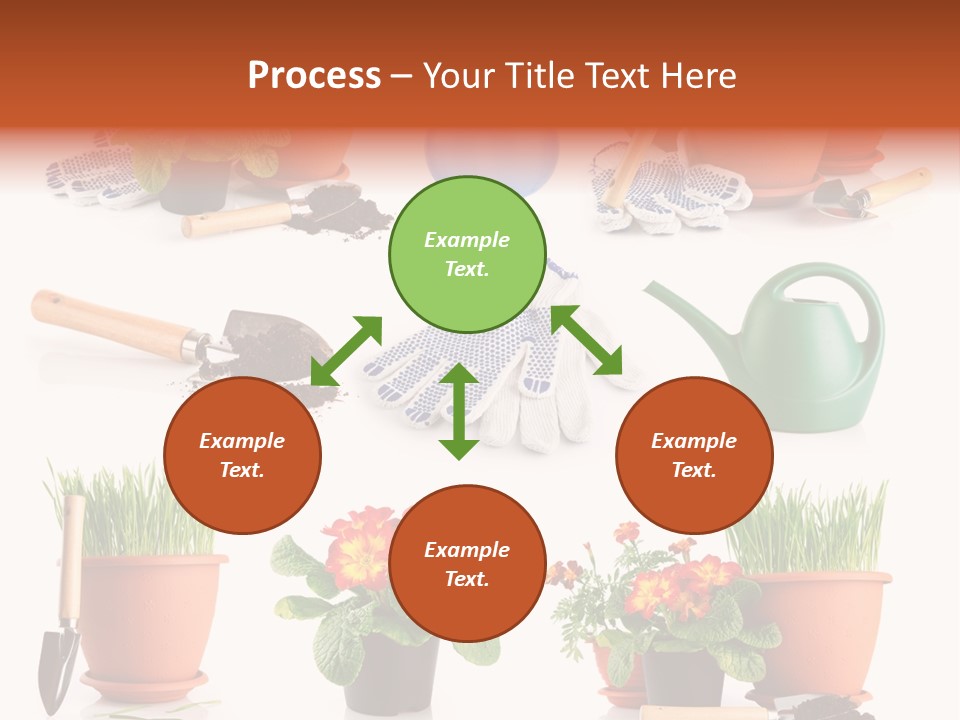 Process – Your Title Text Here

Example Text.

Example Text.

Example Text.

Example Text.